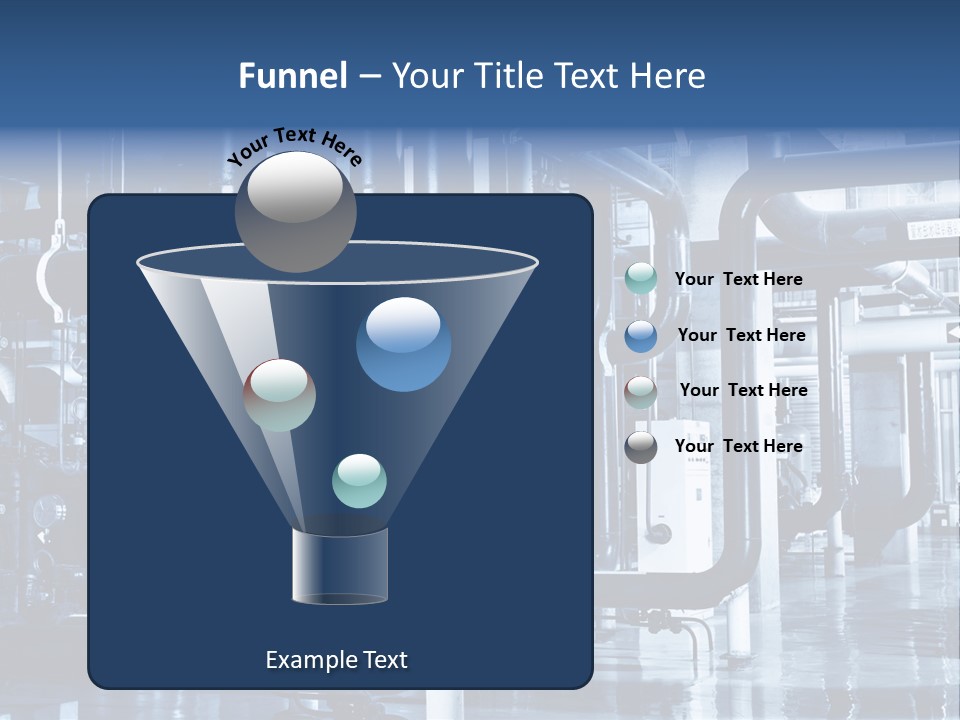 Funnel – Your Title Text Here

Your Text Here

Your Text Here

Your Text Here

Your Text Here

Your Text Here

Example Text